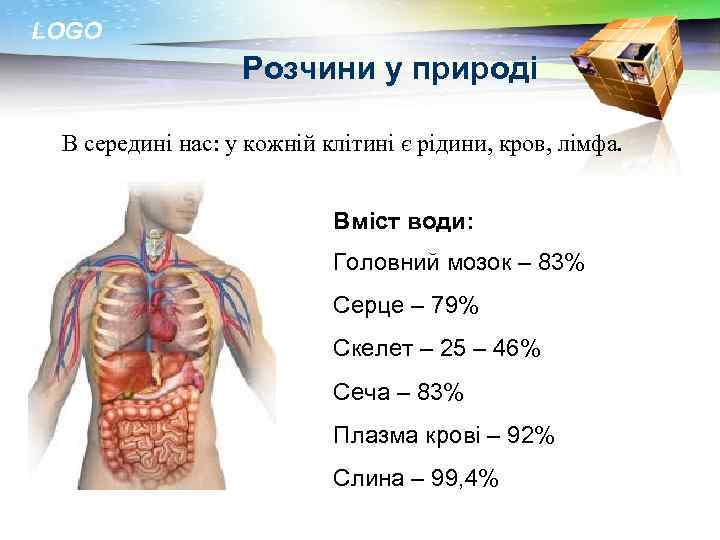 LOGO

Розчини у природі

В середині нас: у кожній клітині є рідини, кров, лімфа.

Вміст води:

Головний мозок – 83%

Серце – 79%

Скелет – 25 – 46%

Сеча – 83%

Плазма крові – 92%

Слина – 99,4%